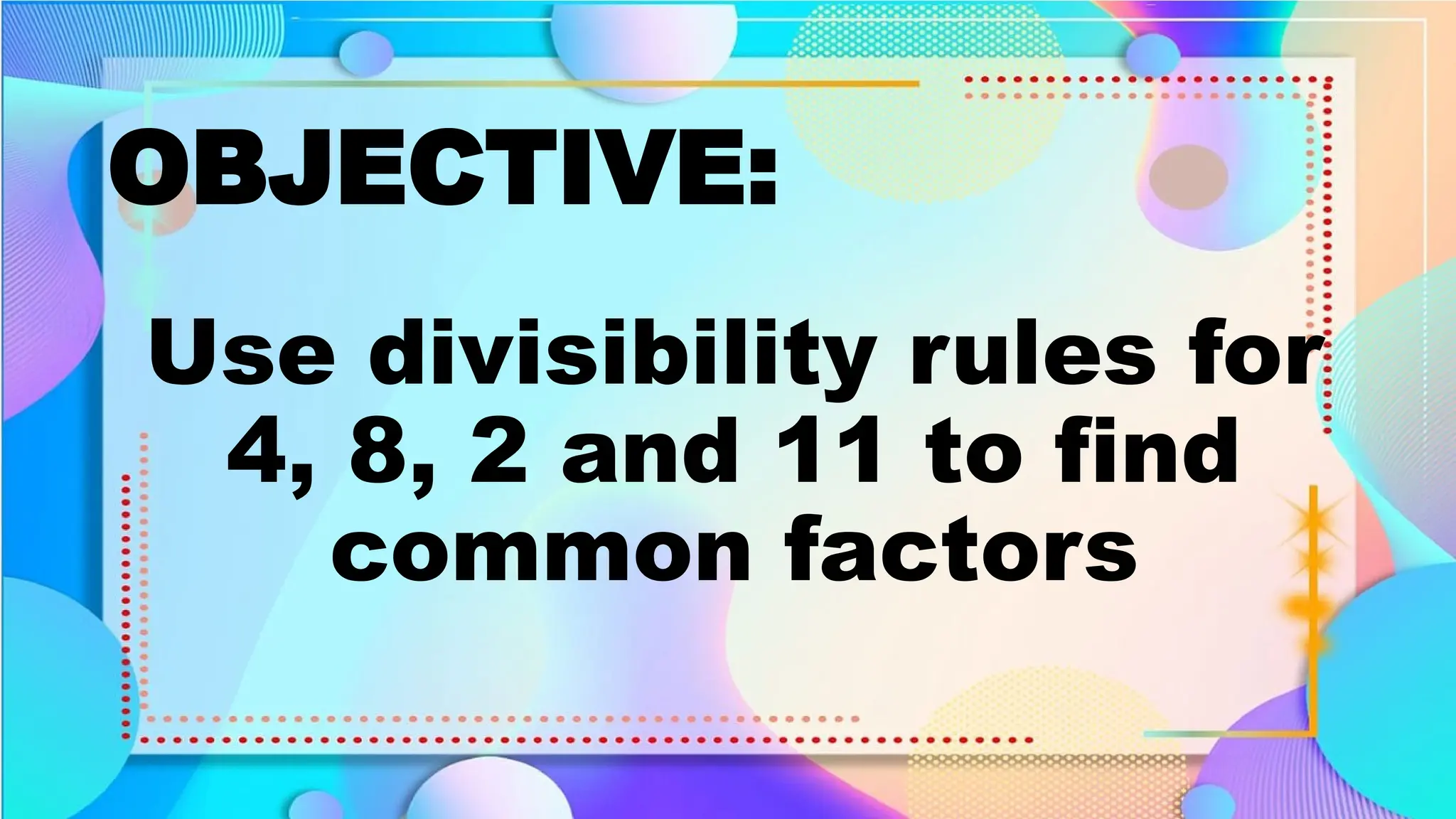 OBJECTIVE:

Use divisibility rules for 4, 8, 2 and 11 to find common factors